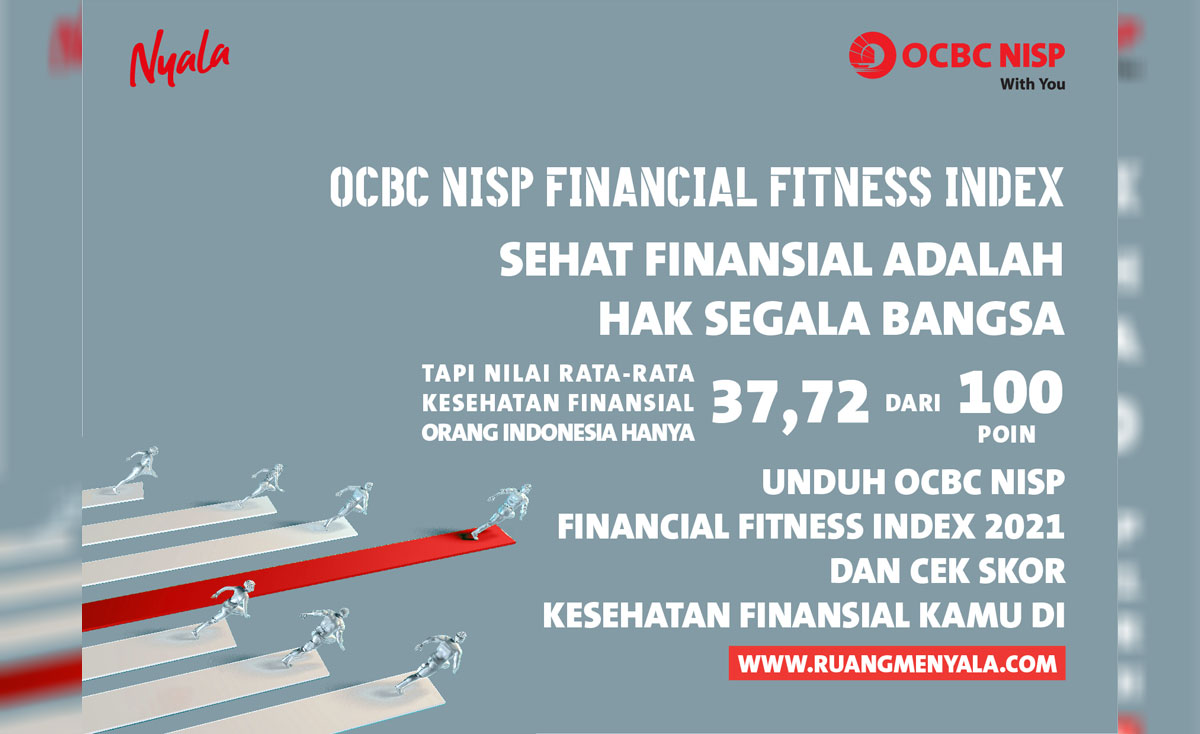 Nyala

OCBC NISP
With You

OCBC NISP FINANCIAL FITNESS INDEX

SEHAT FINANSIAL ADALAH HAK SEGALA BANGSA

TAPI NILAI RATA-RATA KESEHATAN FINANSIAL ORANG INDONESIA HANYA 37,72 DARI 100 POIN

UNDUH OCBC NISP FINANCIAL FITNESS INDEX 2021 DAN CEK SKOR KESEHATAN FINANSIAL KAMU DI

WWW.RUANGMENYALA.COM